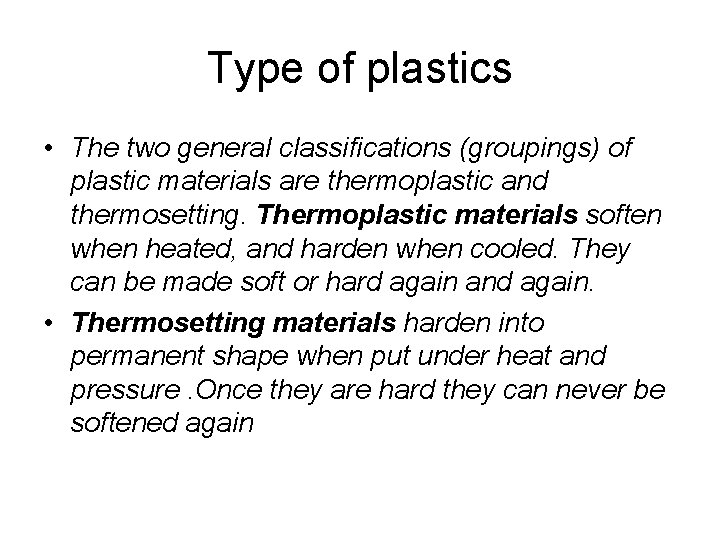 Type of plastics

• The two general classifications (groupings) of plastic materials are thermoplastic and thermosetting. Thermoplastic materials soften when heated, and harden when cooled. They can be made soft or hard again and again.

• Thermosetting materials harden into permanent shape when put under heat and pressure .Once they are hard they can never be softened again